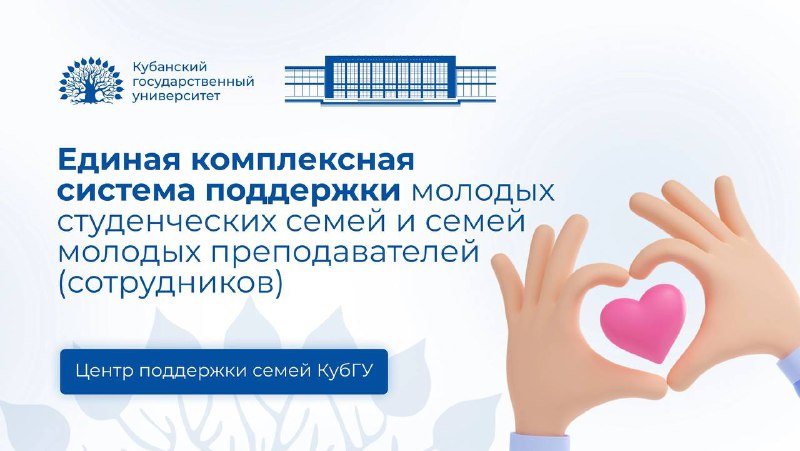 Кубанский государственный университет

Единая комплексная система поддержки молодых студенческих семей и семей молодых преподавателей (сотрудников)

Центр поддержки семей КубГУ